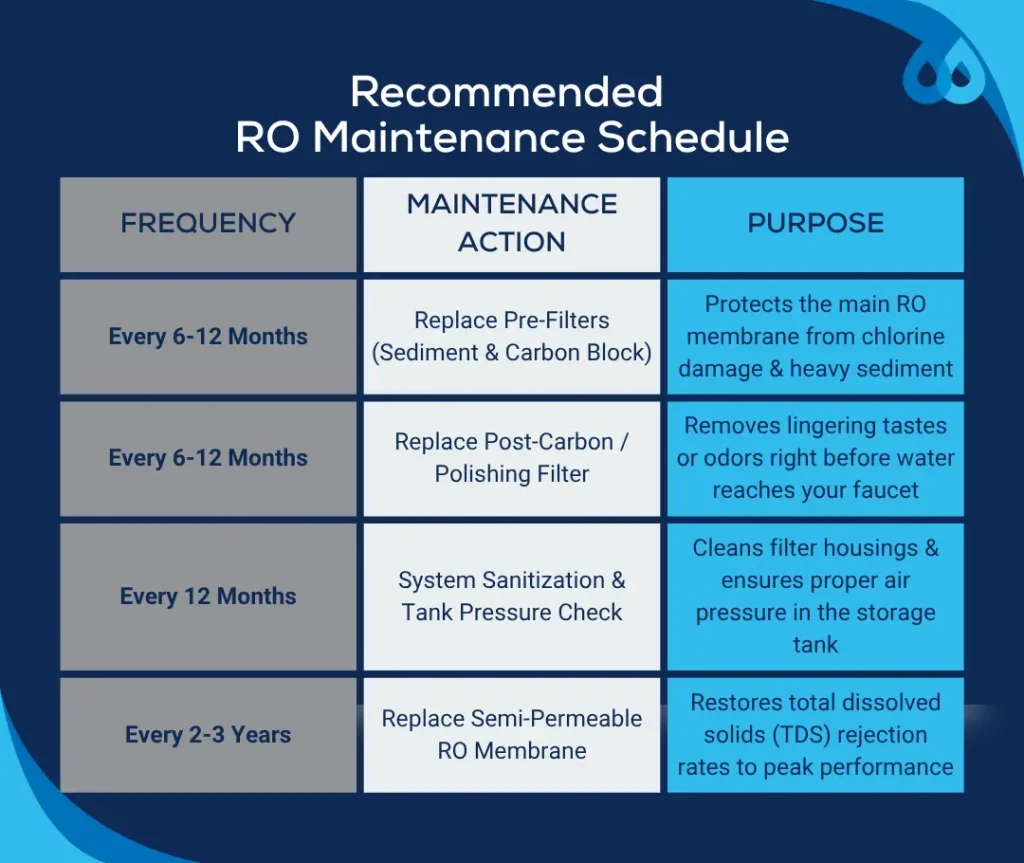 Recommended
RO Maintenance Schedule

| FREQUENCY | MAINTENANCE ACTION | PURPOSE |
|---|---|---|
| Every 6-12 Months | Replace Pre-Filters (Sediment & Carbon Block) | Protects the main RO membrane from chlorine damage & heavy sediment |
| Every 6-12 Months | Replace Post-Carbon / Polishing Filter | Removes lingering tastes or odors right before water reaches your faucet |
| Every 12 Months | System Sanitization & Tank Pressure Check | Cleans filter housings & ensures proper air pressure in the storage tank |
| Every 2-3 Years | Replace Semi-Permeable RO Membrane | Restores total dissolved solids (TDS) rejection rates to peak performance |